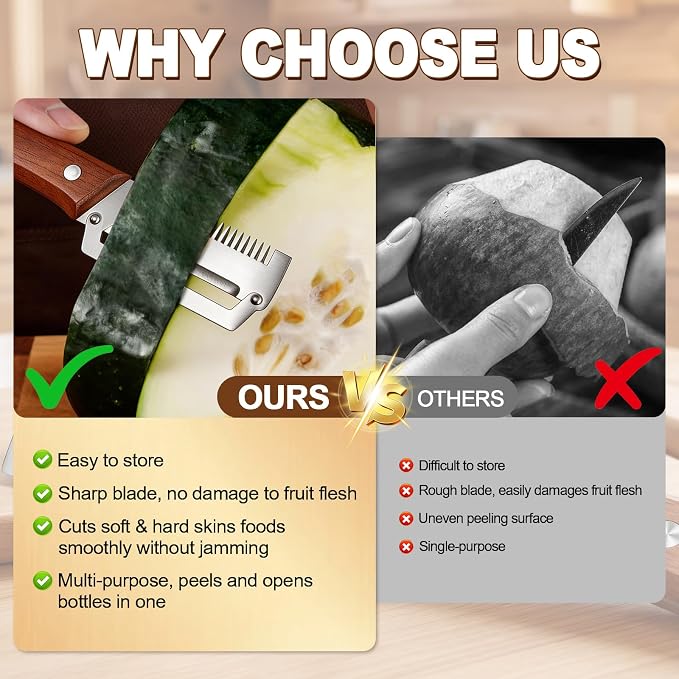 WHY CHOOSE US

OURS VS OTHERS

Easy to store

Sharp blade, no damage to fruit flesh

Cuts soft & hard skins foods smoothly without jamming

Multi-purpose, peels and opens bottles in one

Difficult to store

Rough blade, easily damages fruit flesh

Uneven peeling surface

Single-purpose